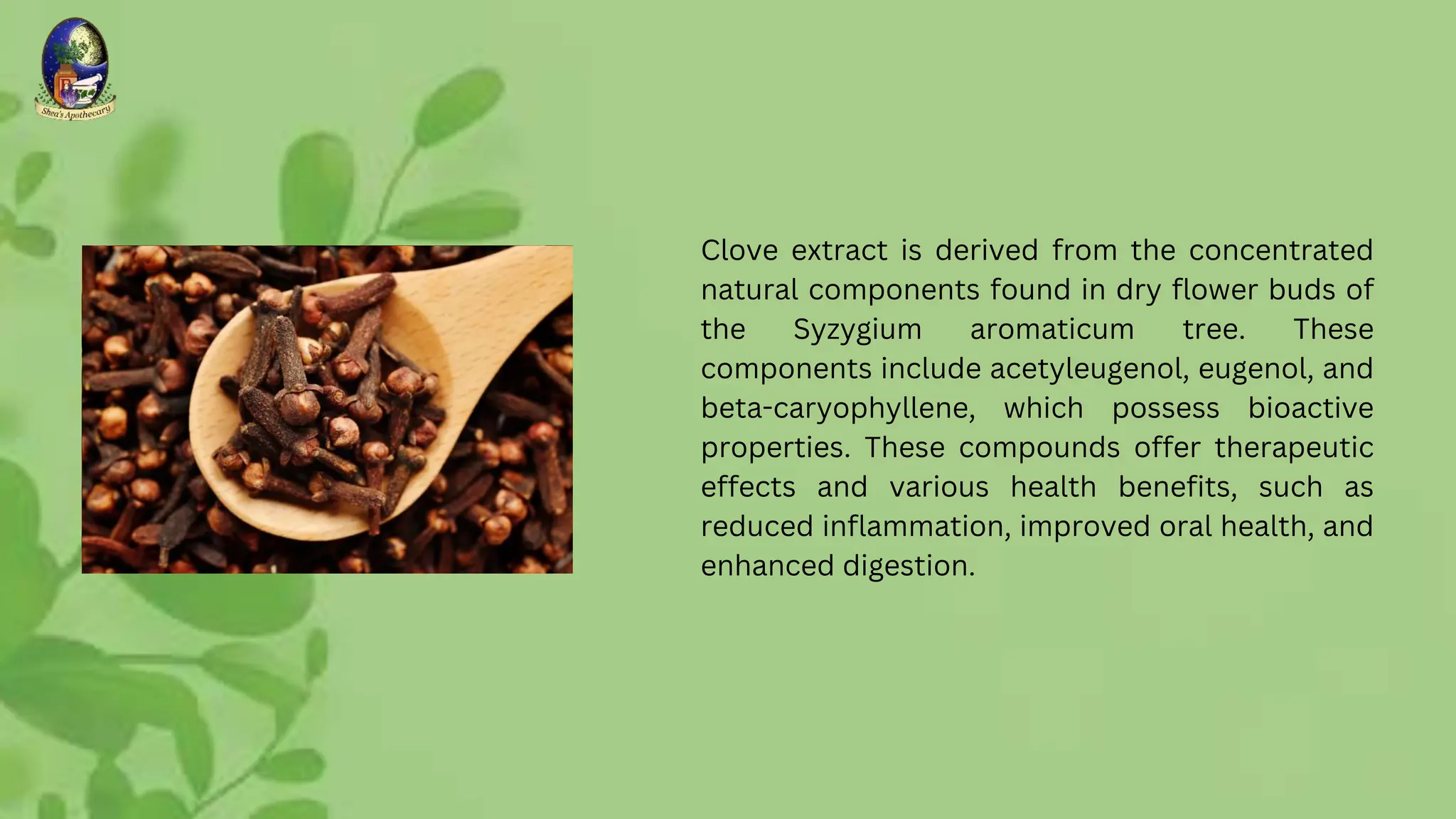 Shea's Apothecary

Clove extract is derived from the concentrated natural components found in dry flower buds of the Syzygium aromaticum tree. These components include acetyleugenol, eugenol, and beta-caryophyllene, which possess bioactive properties. These compounds offer therapeutic effects and various health benefits, such as reduced inflammation, improved oral health, and enhanced digestion.